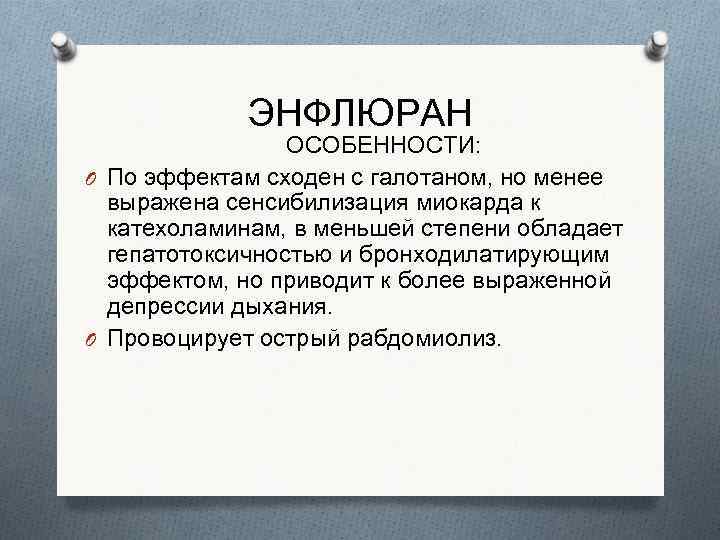 ЭНФЛЮРАН
ОСОБЕННОСТИ:

По эффектам сходен с галотаном, но менее выражена сенсибилизация миокарда к катехоламинам, в меньшей степени обладает гепатотоксичностью и бронходилатирующим эффектом, но приводит к более выраженной депрессии дыхания.

Провоцирует острый рабдомиолиз.